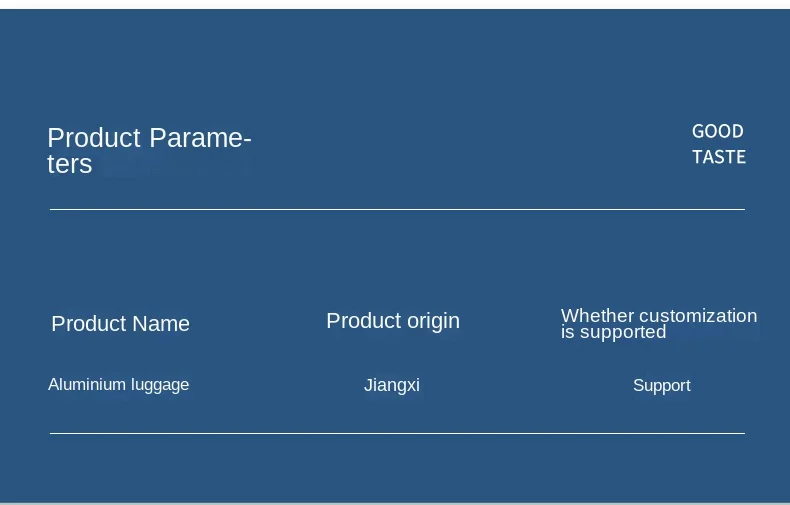 Product Parameters

GOOD TASTE

| Product Name | Product origin | Whether customization is supported |
|---|---|---|
| Aluminium luggage | Jiangxi | Support |